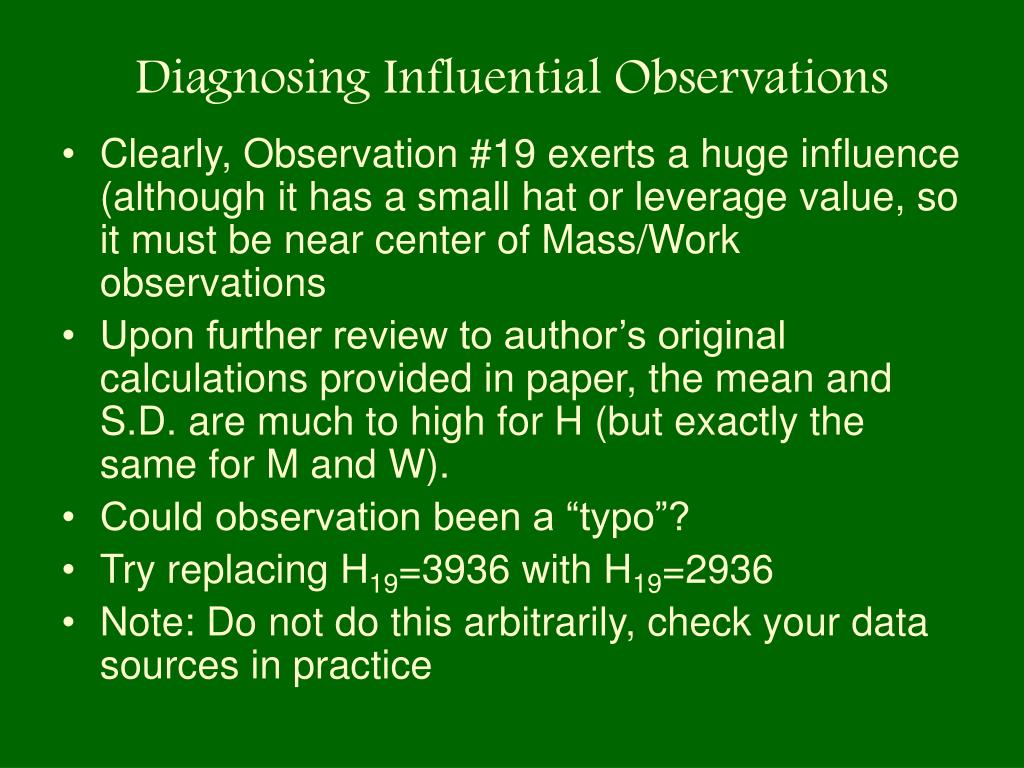 Diagnosing Influential Observations

• Clearly, Observation #19 exerts a huge influence (although it has a small hat or leverage value, so it must be near center of Mass/Work observations
• Upon further review to author’s original calculations provided in paper, the mean and S.D. are much to high for H (but exactly the same for M and W).
• Could observation been a “typo”?
• Try replacing $H_{19}$=3936 with $H_{19}$=2936
• Note: Do not do this arbitrarily, check your data sources in practice